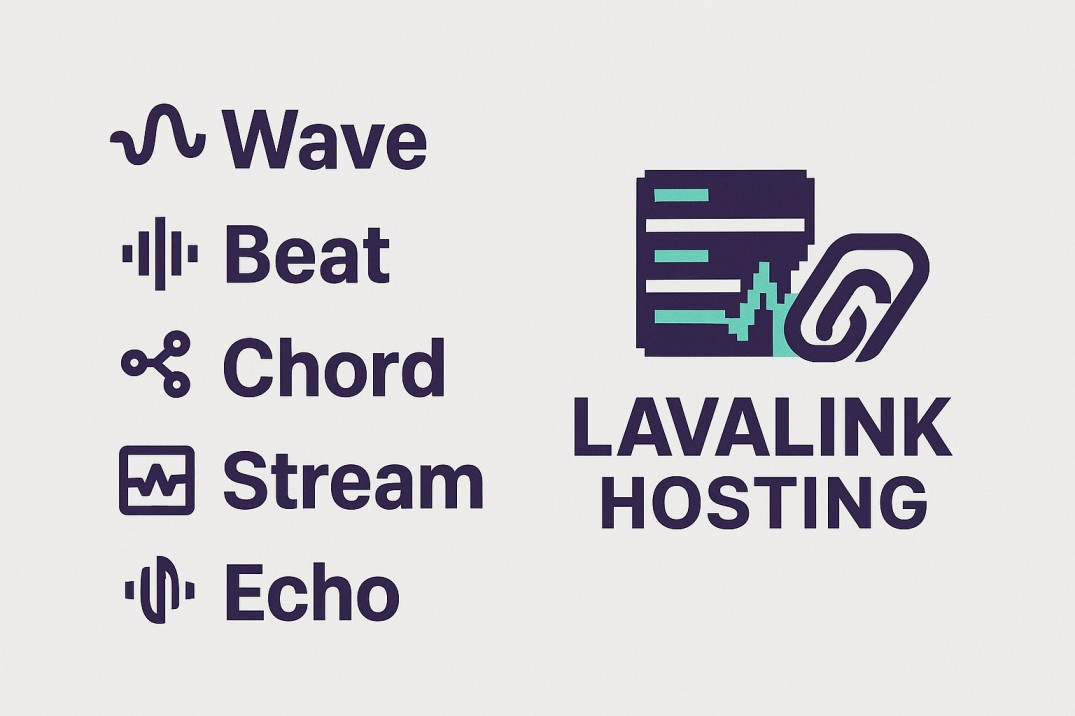 Wave
Beat
Chord
Stream
Echo

LAVALINK
HOSTING